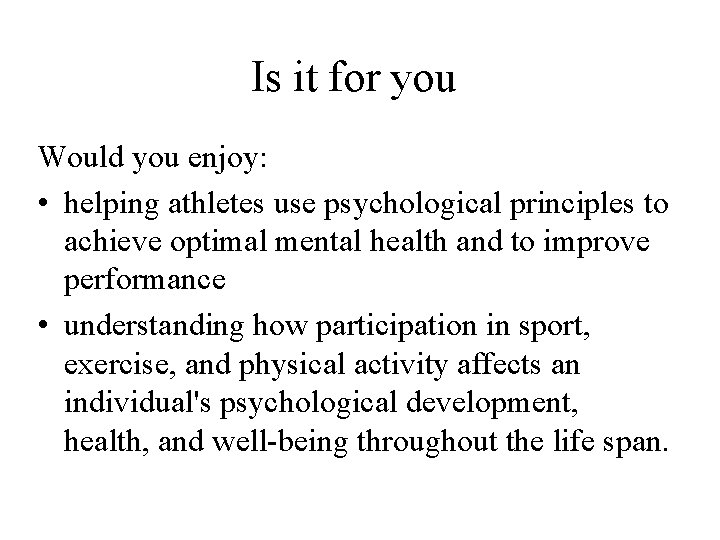 Is it for you

Would you enjoy:

• helping athletes use psychological principles to achieve optimal mental health and to improve performance
• understanding how participation in sport, exercise, and physical activity affects an individual's psychological development, health, and well-being throughout the life span.